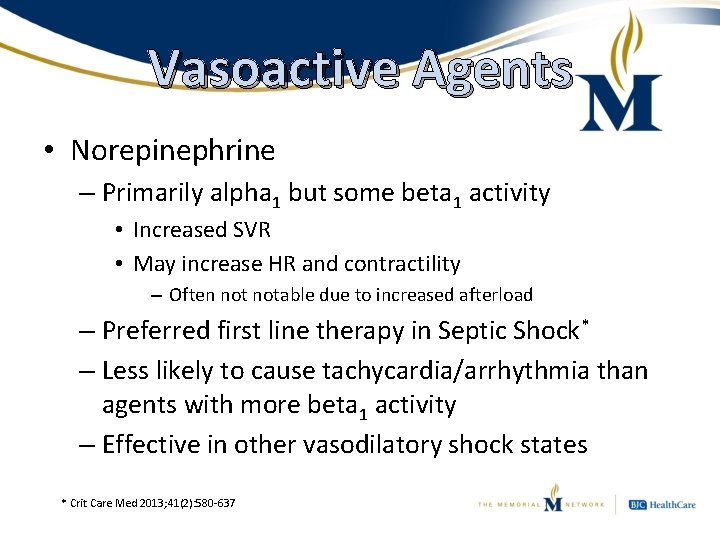 Vasoactive Agents

M

• Norepinephrine
– Primarily alpha$_1$ but some beta$_1$ activity
• Increased SVR
• May increase HR and contractility
– Often not notable due to increased afterload
– Preferred first line therapy in Septic Shock*
– Less likely to cause tachycardia/arrhythmia than agents with more beta$_1$ activity
– Effective in other vasodilatory shock states

* Crit Care Med 2013;41(2):580-637

THE MEMORIAL M NETWORK | BJC HealthCare